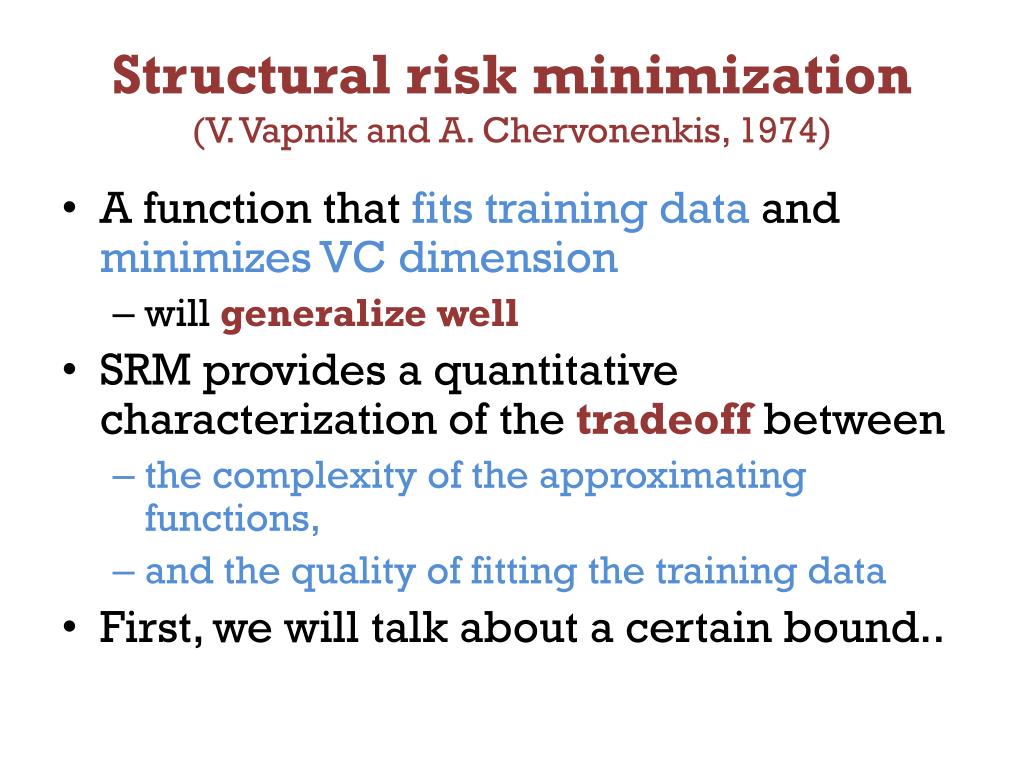 Structural risk minimization
(V. Vapnik and A. Chervonenkis, 1974)

• A function that fits training data and minimizes VC dimension
– will generalize well

• SRM provides a quantitative characterization of the tradeoff between
– the complexity of the approximating functions,
– and the quality of fitting the training data

• First, we will talk about a certain bound..